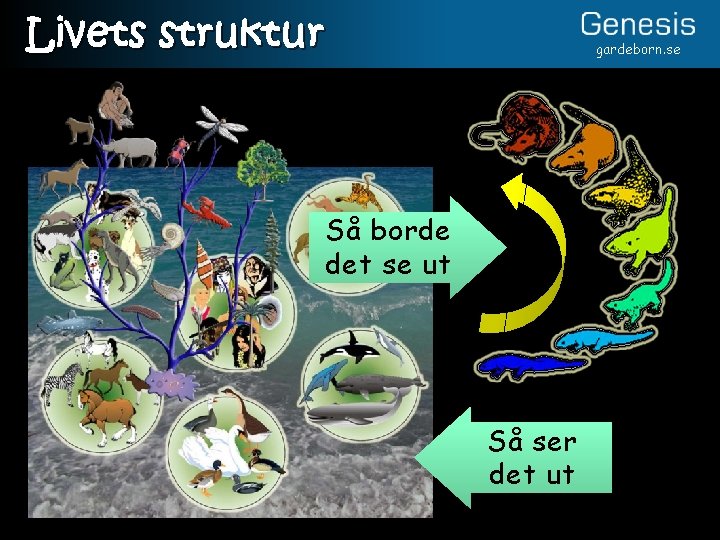 Livets struktur

Genesis
gardeborn.se

Så borde det se ut

Så ser det ut